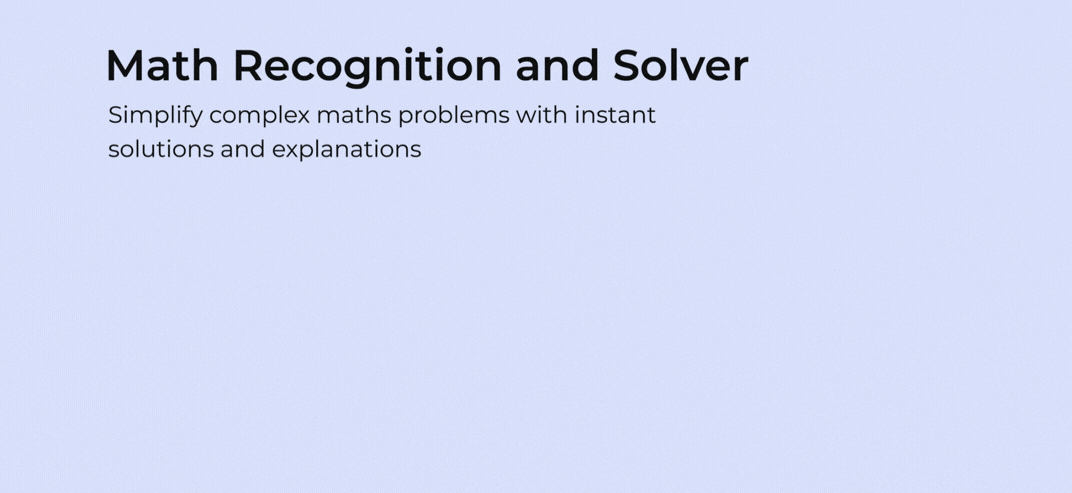 Math Recognition and Solver

Simplify complex maths problems with instant solutions and explanations